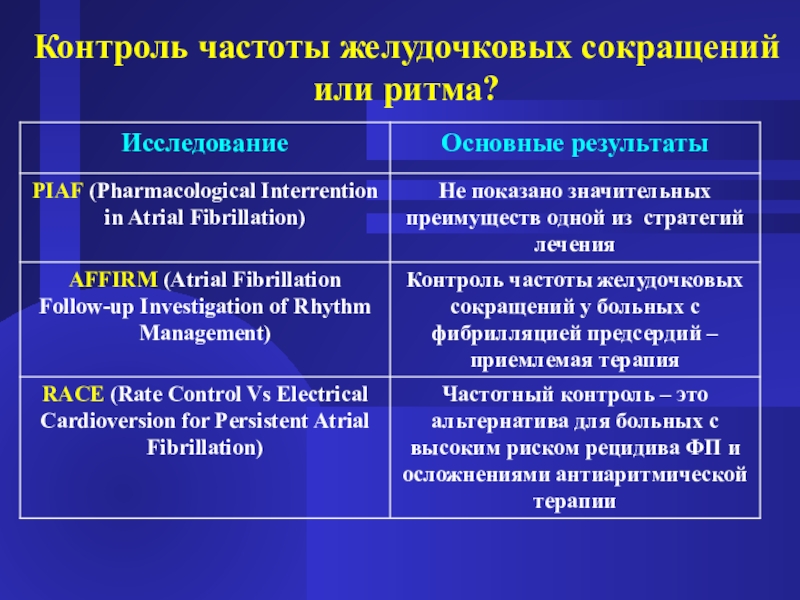 Контроль частоты желудочковых сокращений или ритма?

| Исследование | Основные результаты |
|---|---|
| PIAF (Pharmacological Interrention in Atrial Fibrillation) | Не показано значительных преимуществ одной из стратегий лечения |
| AFFIRM (Atrial Fibrillation Follow-up Investigation of Rhythm Management) | Контроль частоты желудочковых сокращений у больных с фибрилляцией предсердий – приемлемая терапия |
| RACE (Rate Control Vs Electrical Cardioversion for Persistent Atrial Fibrillation) | Частотный контроль – это альтернатива для больных с высоким риском рецидива ФП и осложнениями антиаритмической терапии |